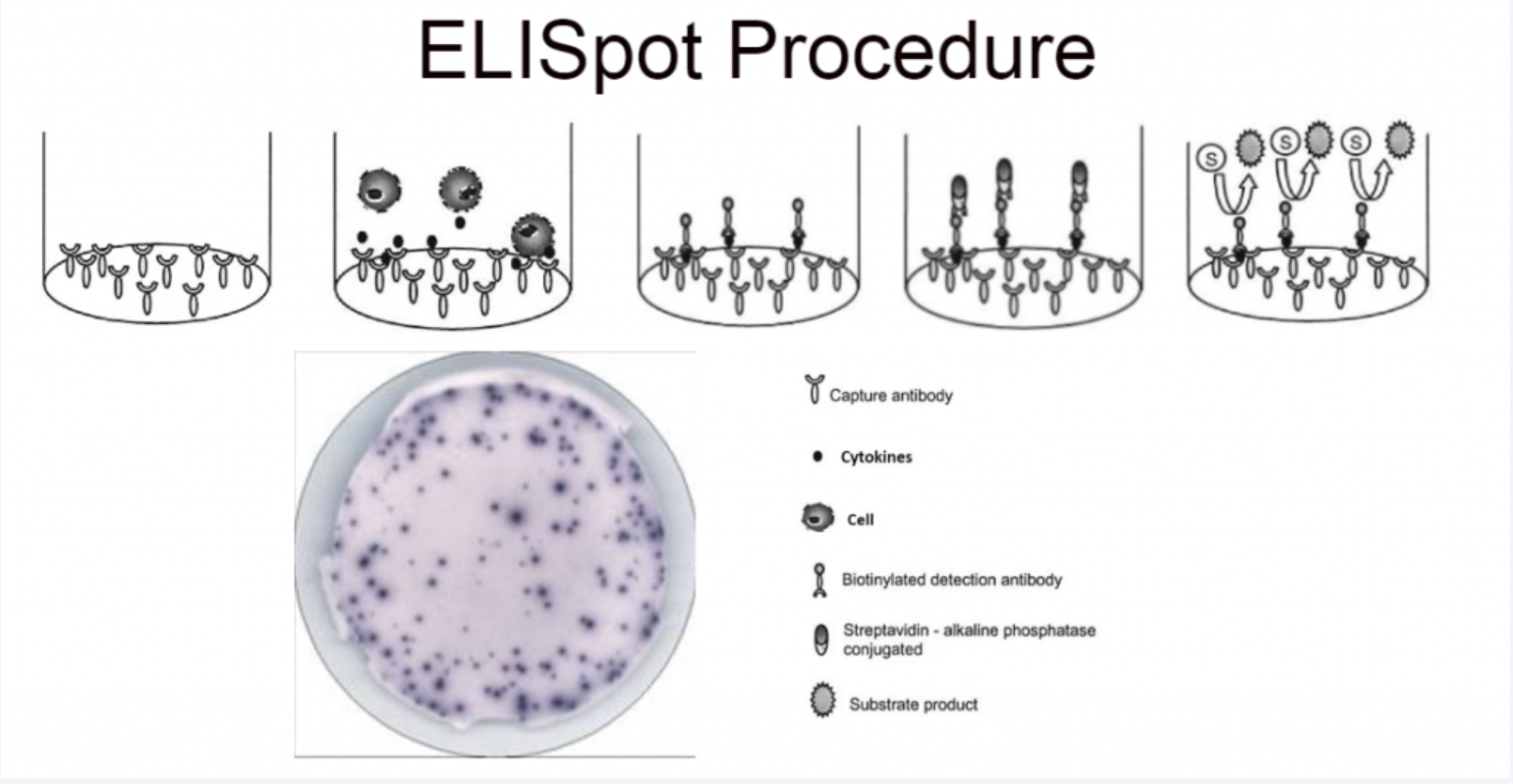 ELISpot Procedure

S S S

Capture antibody

Cytokines

Cell

Biotinylated detection antibody

Streptavidin - alkaline phosphatase conjugated

Substrate product